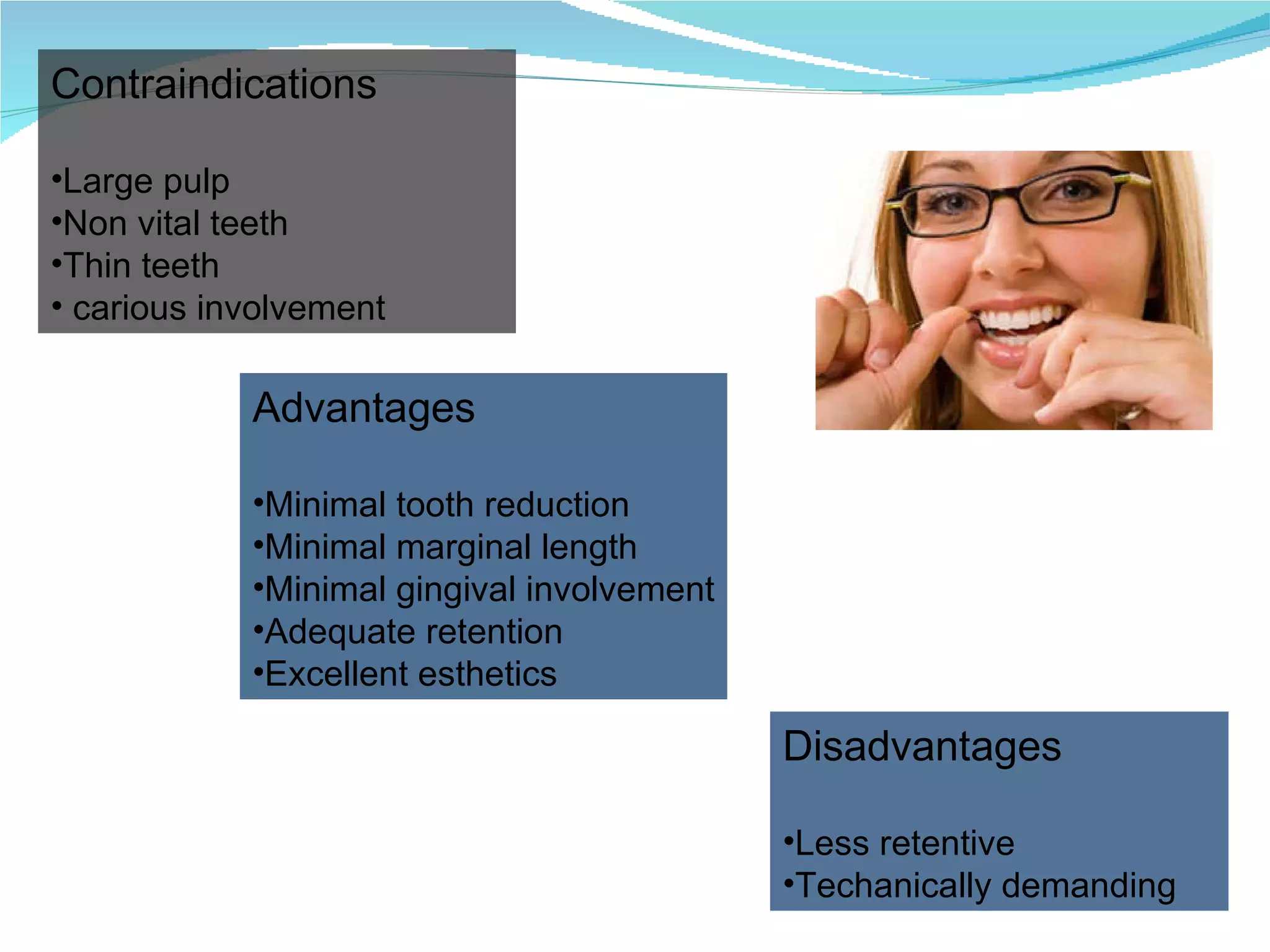 Contraindications

•Large pulp
•Non vital teeth
•Thin teeth
• carious involvement

Advantages

•Minimal tooth reduction
•Minimal marginal length
•Minimal gingival involvement
•Adequate retention
•Excellent esthetics

Disadvantages

•Less retentive
•Techanically demanding